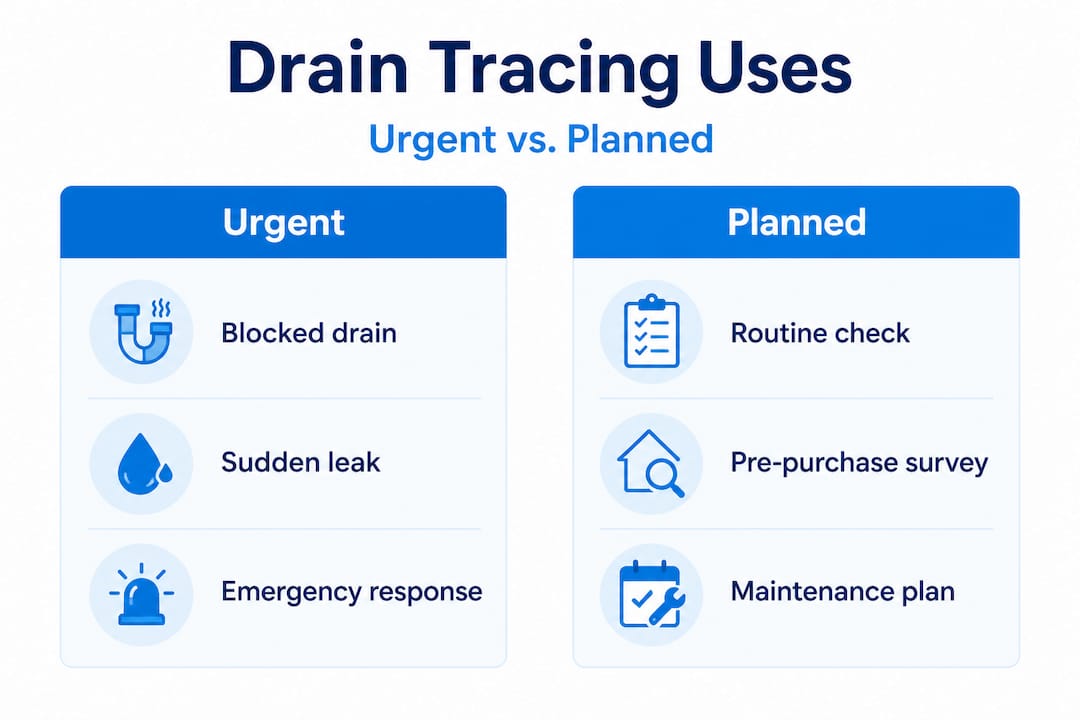 Drain Tracing Uses

Urgent vs. Planned

Urgent

Blocked drain

Sudden leak

Emergency response

Planned

Routine check

Pre-purchase survey

Maintenance plan